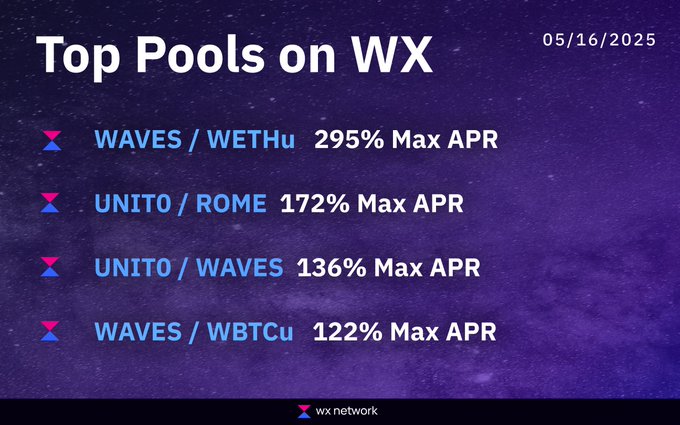 Top Pools on WX

05/16/2025

WAVES / WETHu 295% Max APR

UNIT0 / ROME 172% Max APR

UNIT0 / WAVES 136% Max APR

WAVES / WBTCu 122% Max APR

wx network